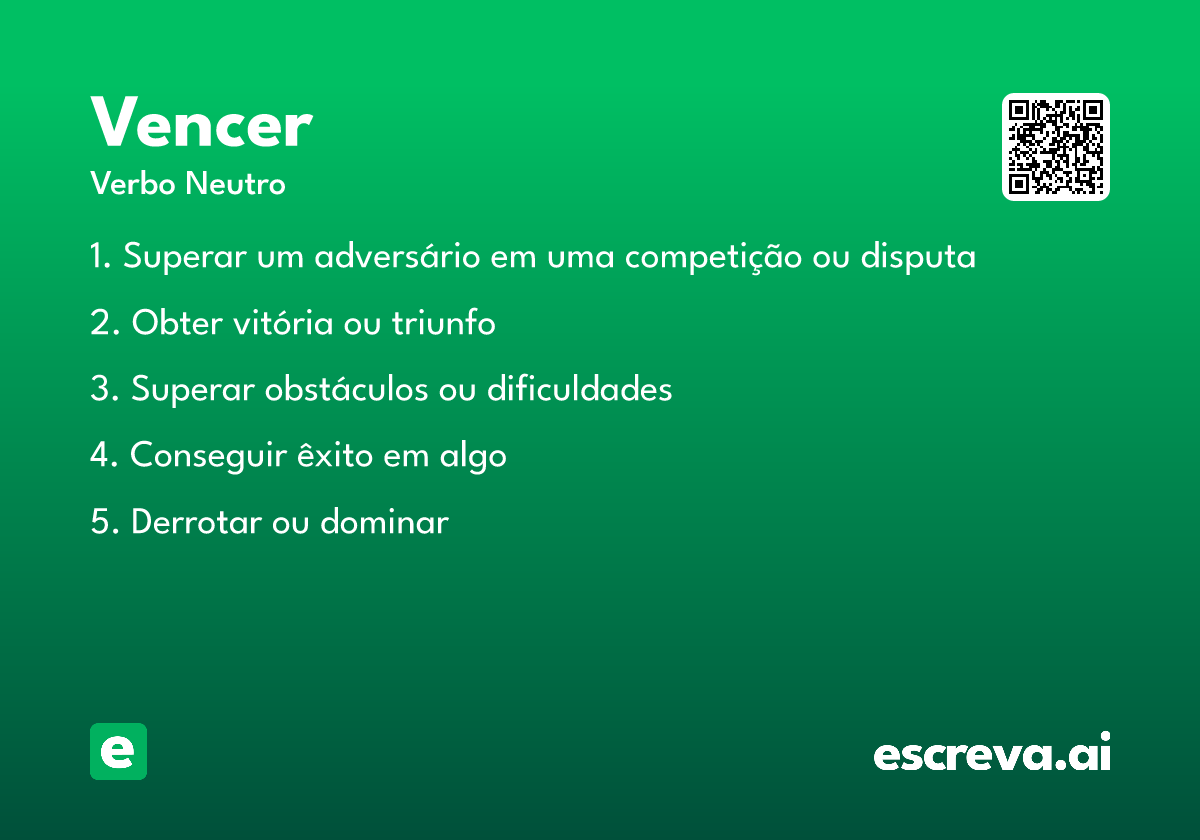 Vencer
Verbo Neutro

1. Superar um adversário em uma competição ou disputa

2. Obter vitória ou triunfo

3. Superar obstáculos ou dificuldades

4. Conseguir êxito em algo

5. Derrotar ou dominar

e

escreva.ai